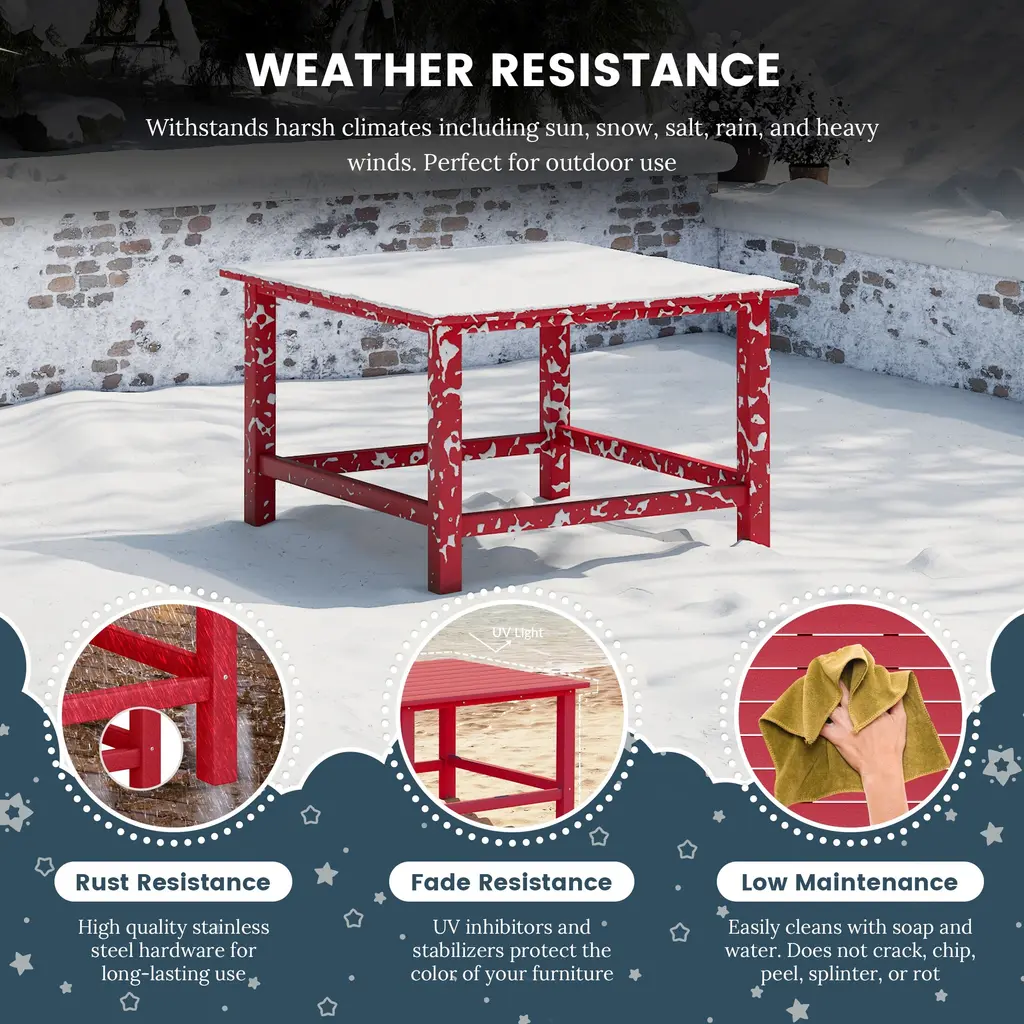 WEATHER RESISTANCE

Withstands harsh climates including sun, snow, salt, rain, and heavy winds. Perfect for outdoor use

UV Light

Rust Resistance

High quality stainless steel hardware for long-lasting use

Fade Resistance

UV inhibitors and stabilizers protect the color of your furniture

Low Maintenance

Easily cleans with soap and water. Does not crack, chip, peel, splinter, or rot